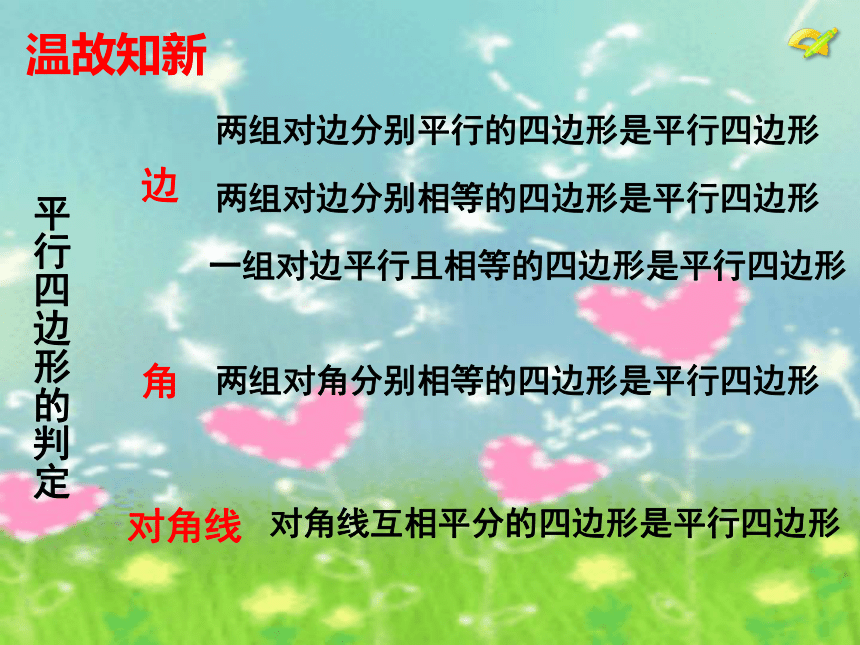 温故知新

平行四边形的判定

边
两组对边分别平行的四边形是平行四边形
两组对边分别相等的四边形是平行四边形
一组对边平行且相等的四边形是平行四边形

角
两组对角分别相等的四边形是平行四边形

对角线
对角线互相平分的四边形是平行四边形